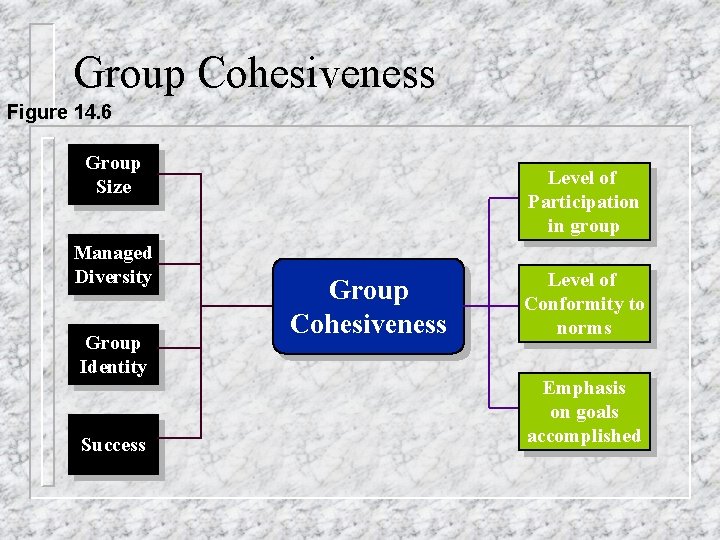 Group Cohesiveness

Figure 14.6

Group Size

Managed Diversity

Group Identity

Success

Group Cohesiveness

Level of Participation in group

Level of Conformity to norms

Emphasis on goals accomplished